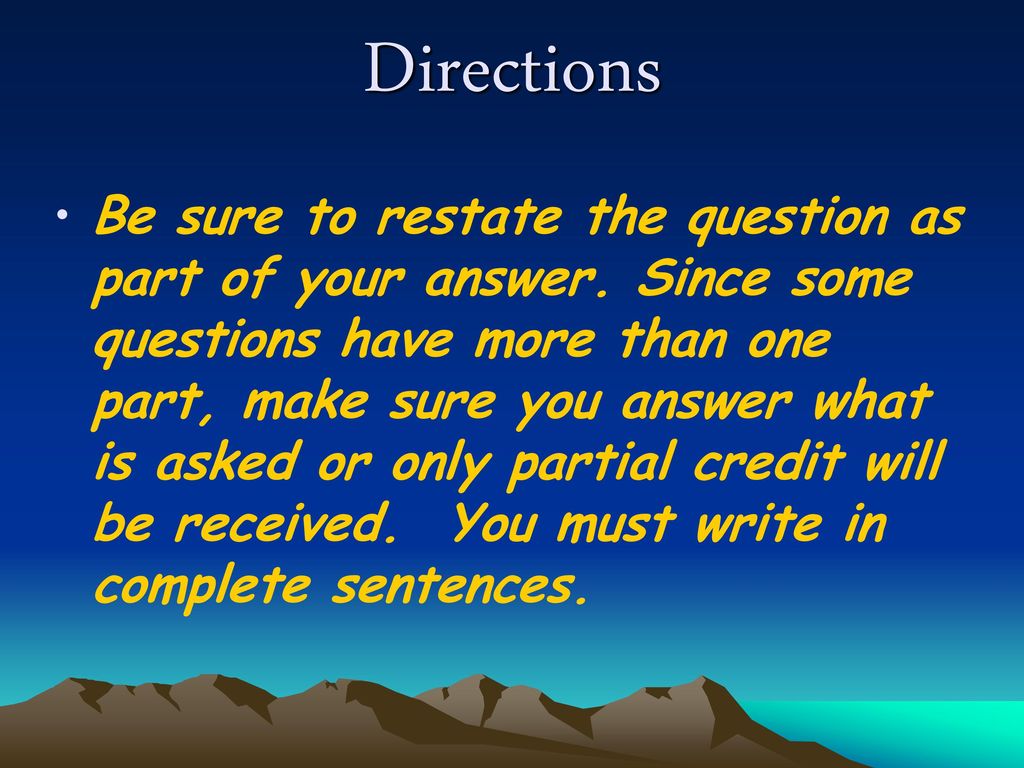 Directions

• Be sure to restate the question as part of your answer. Since some questions have more than one part, make sure you answer what is asked or only partial credit will be received.  You must write in complete sentences.